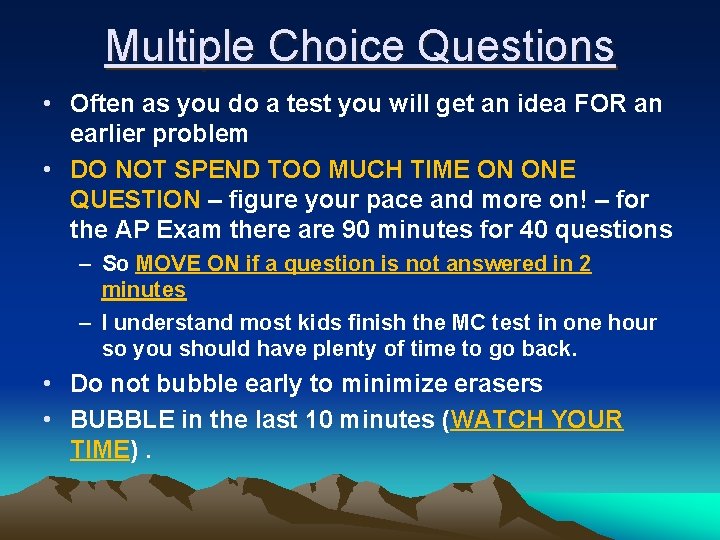 Multiple Choice Questions

• Often as you do a test you will get an idea FOR an earlier problem

• DO NOT SPEND TOO MUCH TIME ON ONE QUESTION – figure your pace and more on! – for the AP Exam there are 90 minutes for 40 questions

– So MOVE ON if a question is not answered in 2 minutes

– I understand most kids finish the MC test in one hour so you should have plenty of time to go back.

• Do not bubble early to minimize erasers

• BUBBLE in the last 10 minutes (WATCH YOUR TIME) .